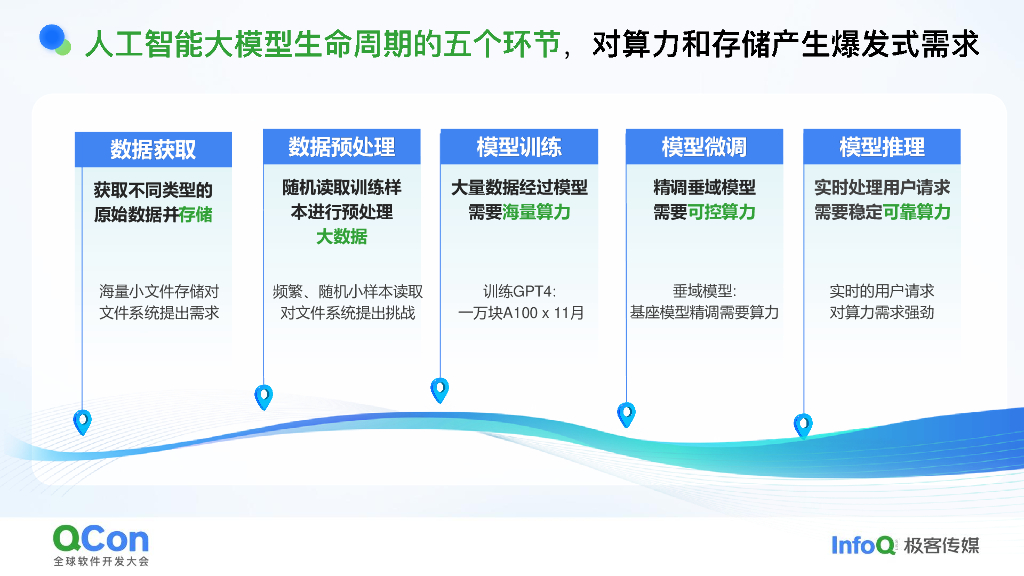 人工智能大模型生命周期的五个环节，对算力和存储产生爆发式需求

数据获取

获取不同类型的原始数据并存储

海量小文件存储对文件系统提出需求

数据预处理

随机读取训练样本进行预处理
大数据

频繁、随机小样本读取对文件系统提出挑战

模型训练

大量数据经过模型需要海量算力

训练GPT4:
一万块A100 x 11月

模型微调

精调垂域模型需要可控算力

垂域模型:
基座模型精调需要算力

模型推理

实时处理用户请求需要稳定可靠算力

实时的用户请求对算力需求强劲

QCon
全球软件开发大会

InfoQ 极客传媒